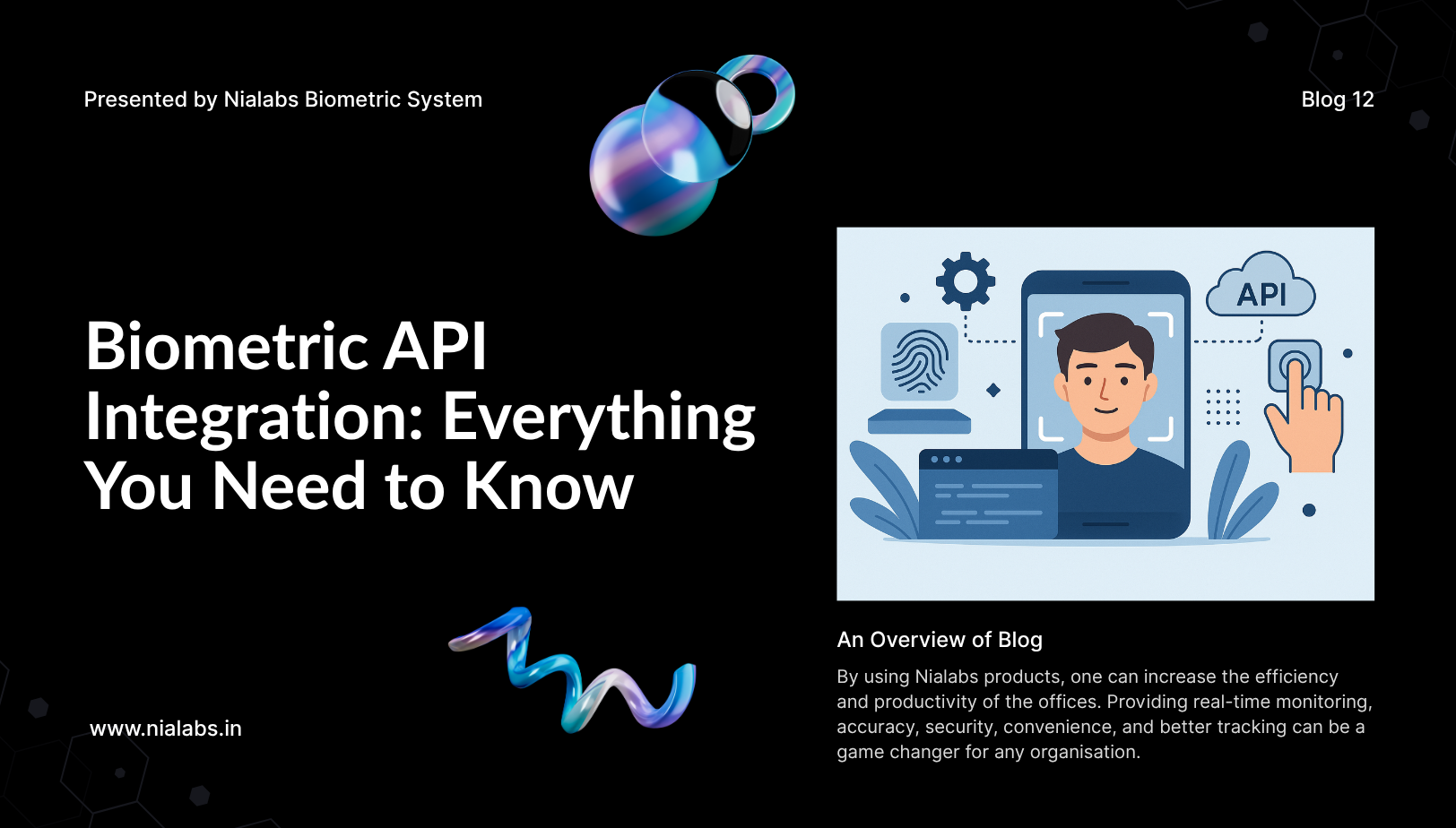 Presented by Nialabs Biometric System

Blog 12

Biometric API Integration: Everything You Need to Know

API

An Overview of Blog

By using Nialabs products, one can increase the efficiency and productivity of the offices. Providing real-time monitoring, accuracy, security, convenience, and better tracking can be a game changer for any organisation.

www.nialabs.in